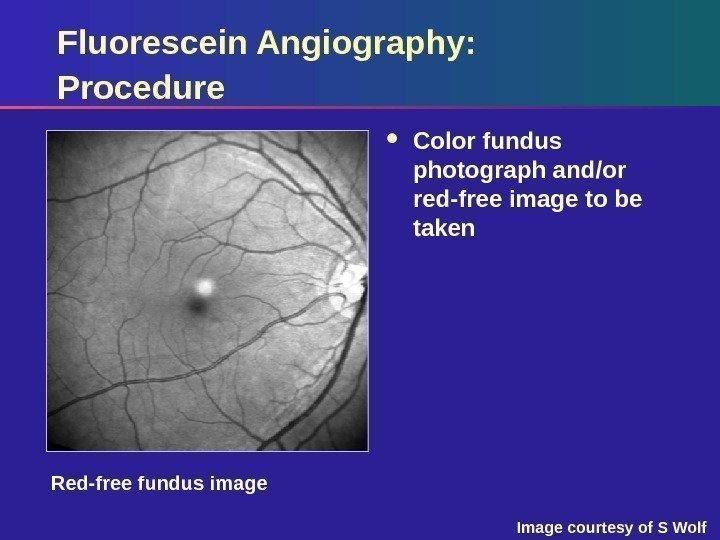 Fluorescein Angiography: Procedure

• Color fundus photograph and/or red-free image to be taken

Red-free fundus image

Image courtesy of S Wolf